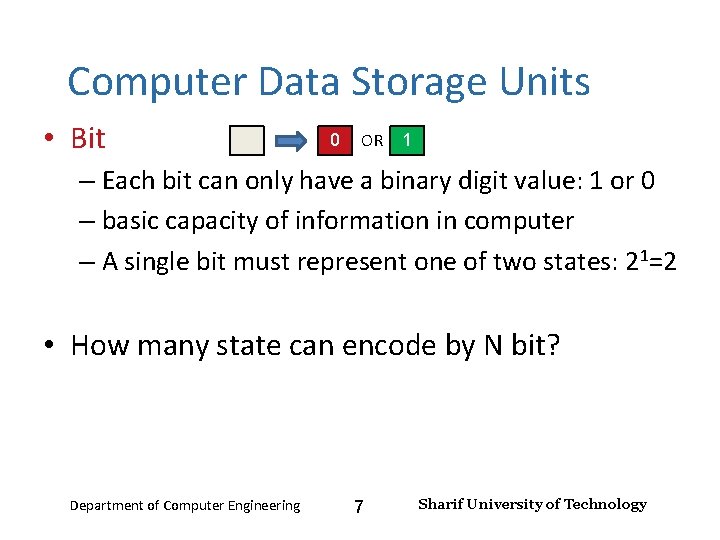 Computer Data Storage Units

• Bit 0 OR 1

– Each bit can only have a binary digit value: 1 or 0

– basic capacity of information in computer

– A single bit must represent one of two states: $2^1=2$

• How many state can encode by N bit?

Department of Computer Engineering 7 Sharif University of Technology